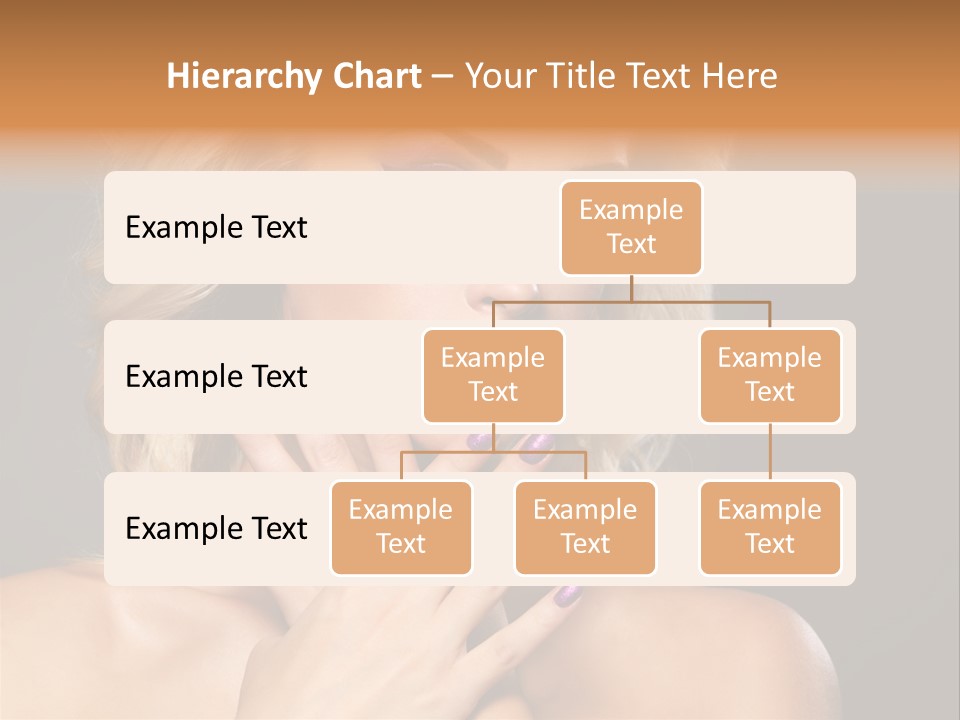 Hierarchy Chart – Your Title Text Here

Example Text

Example Text

Example Text

Example Text

Example Text

Example Text

Example Text

Example Text

Example Text